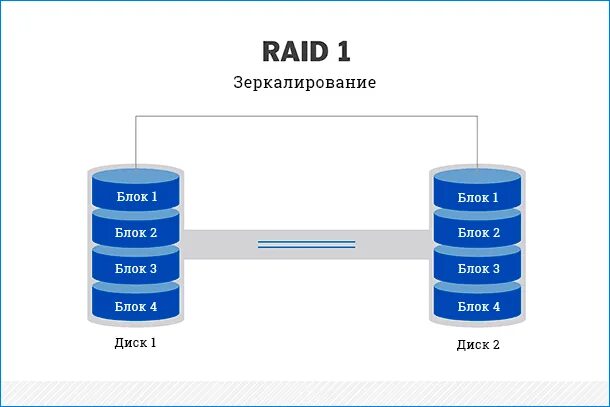 RAID 1
Зеркалирование

Блок 1
Блок 2
Блок 3
Блок 4
Диск 1

Блок 1
Блок 2
Блок 3
Блок 4
Диск 2